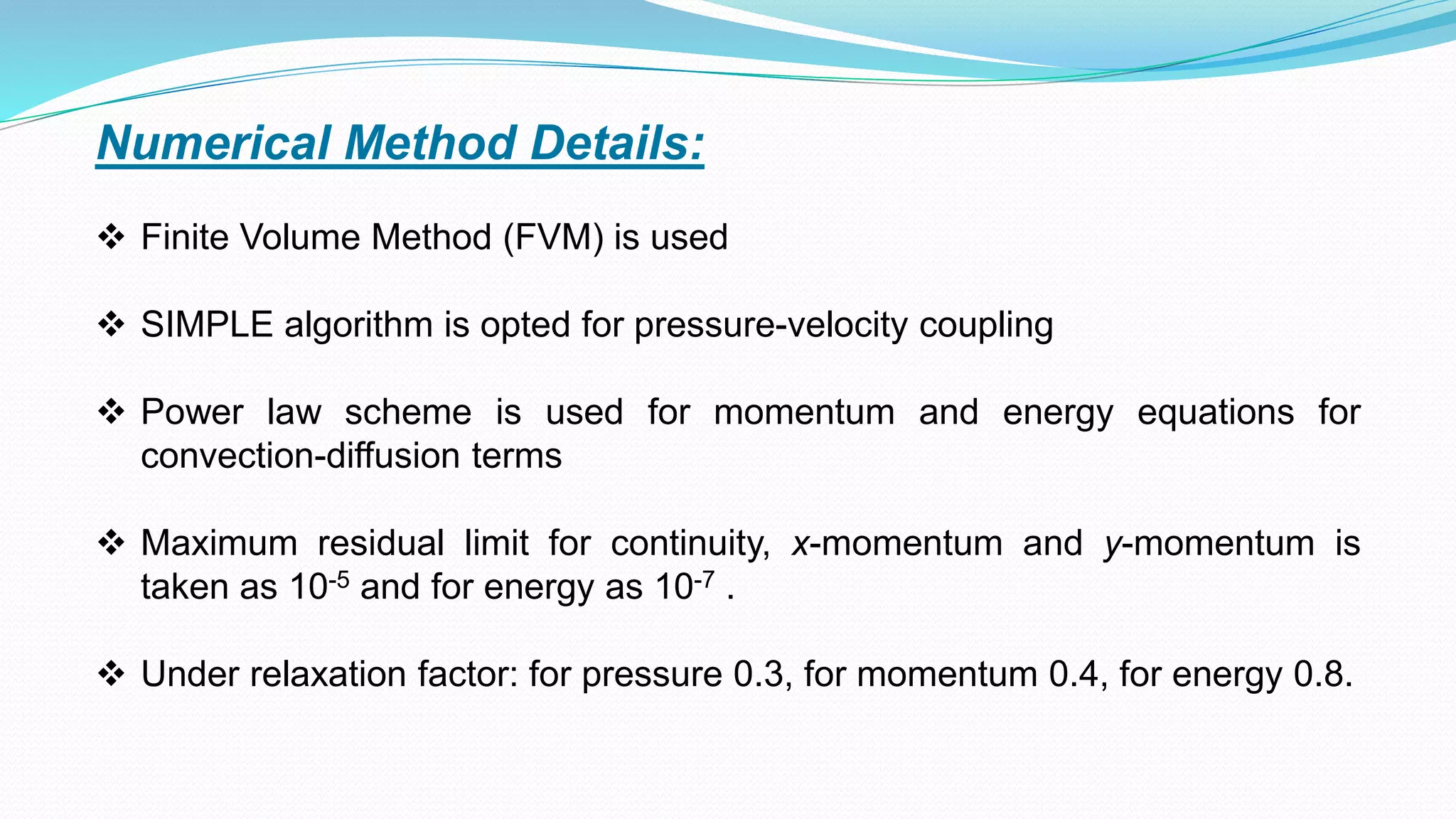 Numerical Method Details:

❖ Finite Volume Method (FVM) is used

❖ SIMPLE algorithm is opted for pressure-velocity coupling

❖ Power law scheme is used for momentum and energy equations for convection-diffusion terms

❖ Maximum residual limit for continuity, $x$-momentum and $y$-momentum is taken as $10^{-5}$ and for energy as $10^{-7}$ .

❖ Under relaxation factor: for pressure 0.3, for momentum 0.4, for energy 0.8.